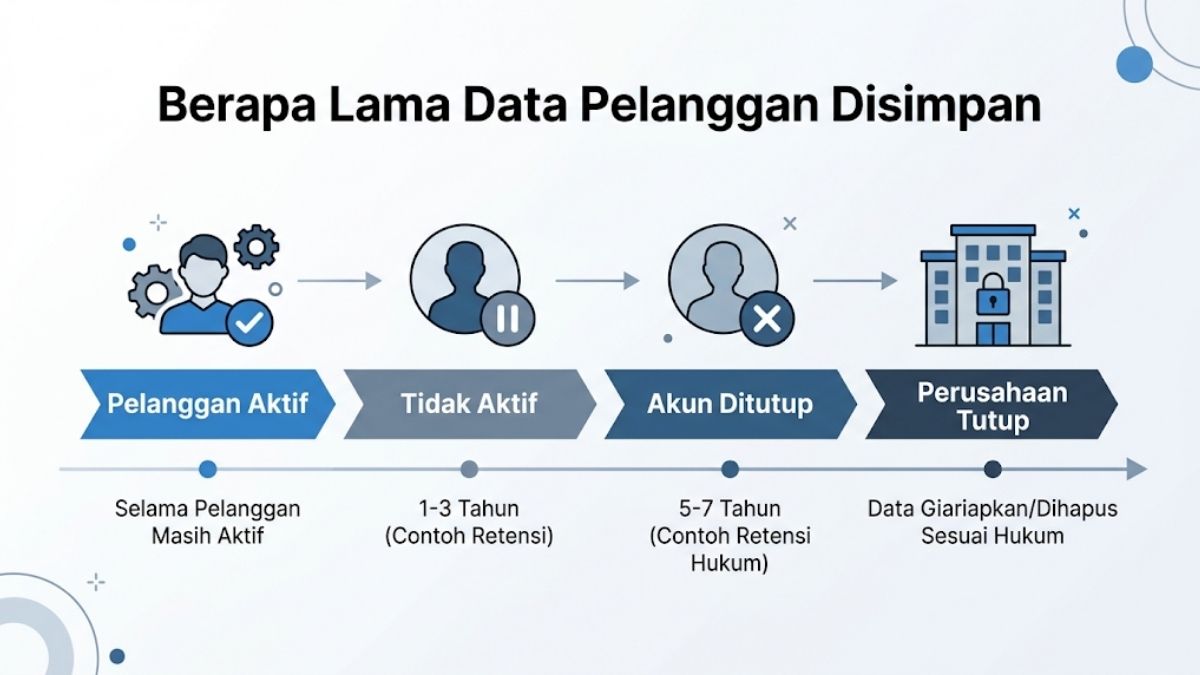 Berapa Lama Data Pelanggan Disimpan

Pelanggan Aktif

Tidak Aktif

Akun Ditutup

Perusahaan Tutup

Selama Pelanggan Masih Aktif

1-3 Tahun (Contoh Retensi)

5-7 Tahun (Contoh Retensi Hukum)

Data Giariapkan/Dihapus Sesuai Hukum